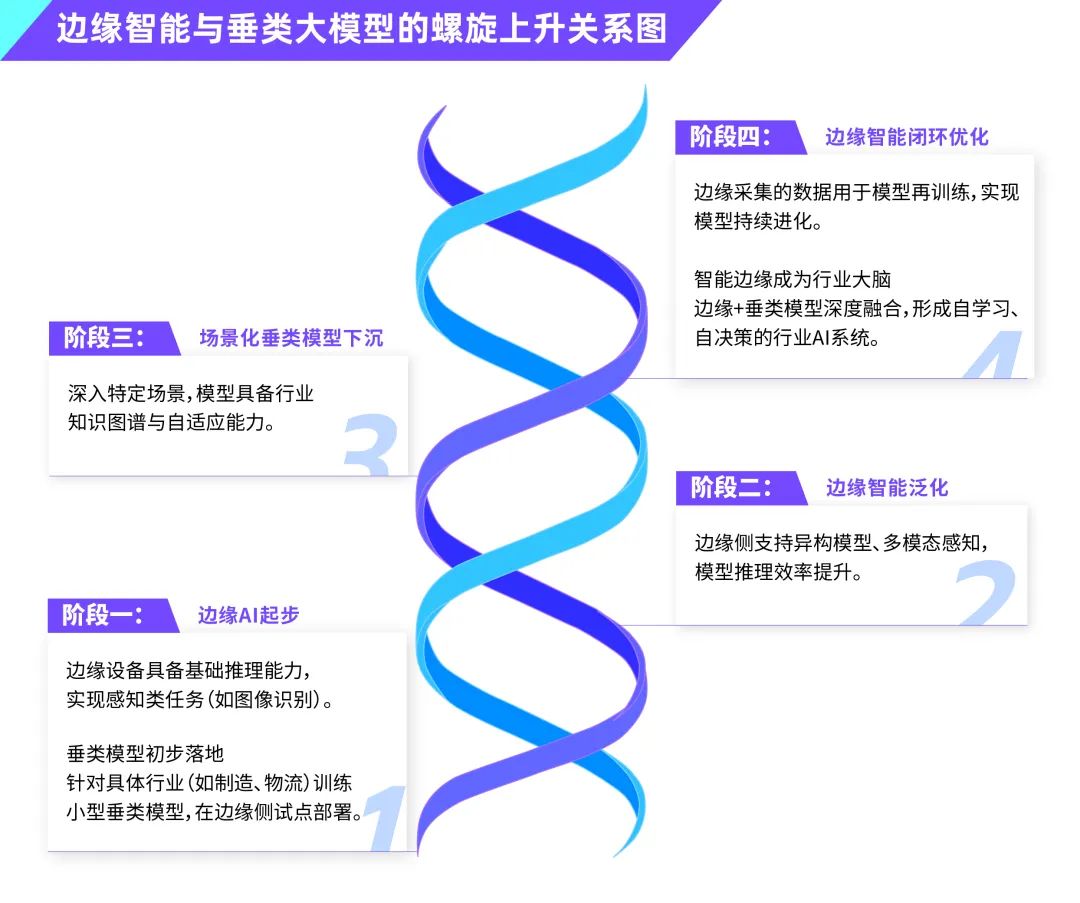 边缘智能与垂类大模型的螺旋上升关系图

阶段四： 边缘智能闭环优化

边缘采集的数据用于模型再训练，实现模型持续进化。

智能边缘成为行业大脑
边缘+垂类模型深度融合，形成自学习、自决策的行业AI系统。

4

阶段三： 场景化垂类模型下沉

深入特定场景，模型具备行业知识图谱与自适应能力。

3

阶段二： 边缘智能泛化

边缘侧支持异构模型、多模态感知，模型推理效率提升。

2

阶段一： 边缘AI起步

边缘设备具备基础推理能力，实现感知类任务（如图像识别）。

垂类模型初步落地
针对具体行业（如制造、物流）训练小型垂类模型，在边缘侧试点部署。

1